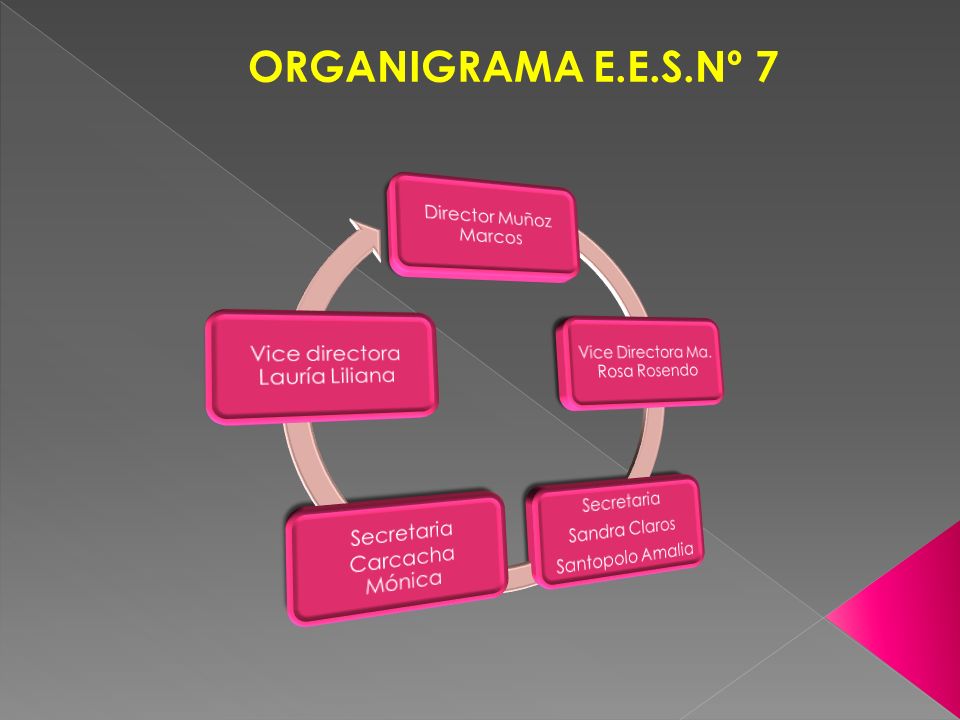 ORGANIGRAMA E.E.S.Nº 7

Director Muñoz Marcos

Vice Directora Ma. Rosa Rosendo

Secretaria Sandra Claros Santopolo Amalia

Secretaria Carcacha Mónica

Vice directora Lauría Liliana